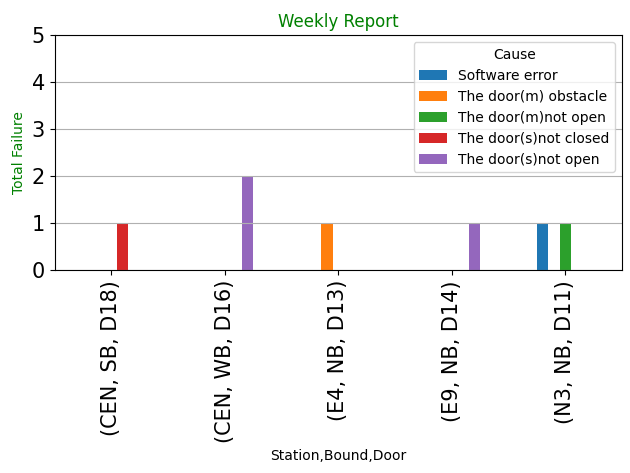 Weekly Report

Total Failure

5
4
3
2
1
0

Cause
Software error
The door(m) obstacle
The door(m)not open
The door(s)not closed
The door(s)not open

(CEN, SB, D18)
(CEN, WB, D16)
(E4, NB, D13)
(E9, NB, D14)
(N3, NB, D11)

Station,Bound,Door